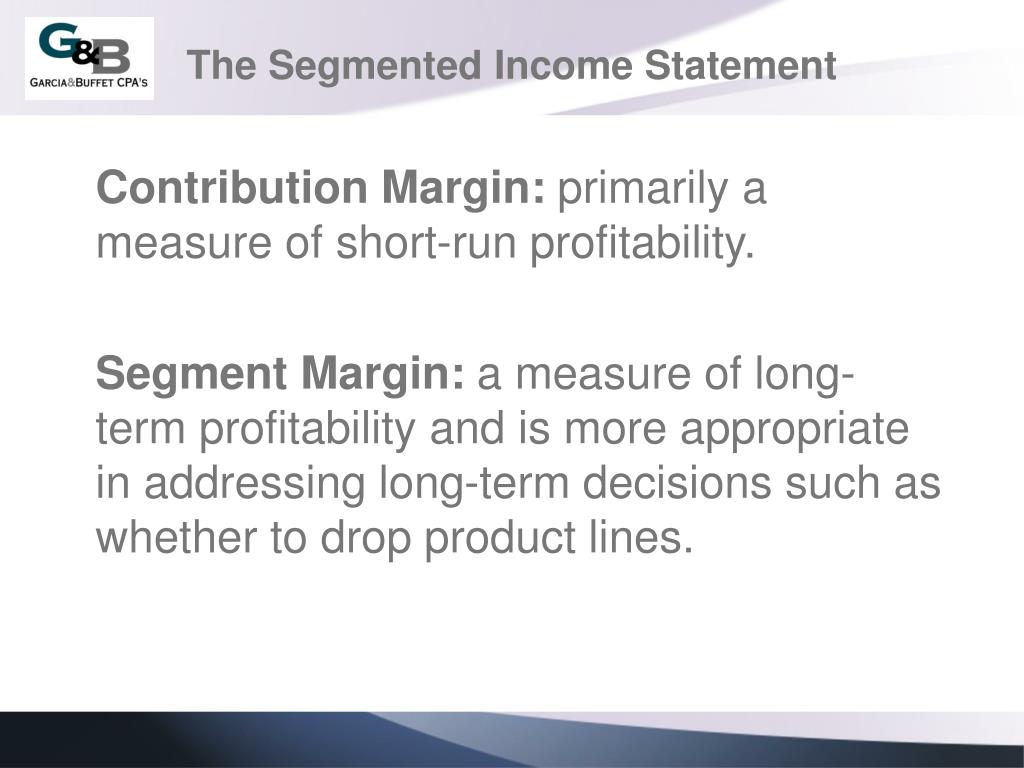 G&B
GARCIA&BUFFET CPA'S

The Segmented Income Statement

Contribution Margin: primarily a measure of short-run profitability.

Segment Margin: a measure of long-term profitability and is more appropriate in addressing long-term decisions such as whether to drop product lines.